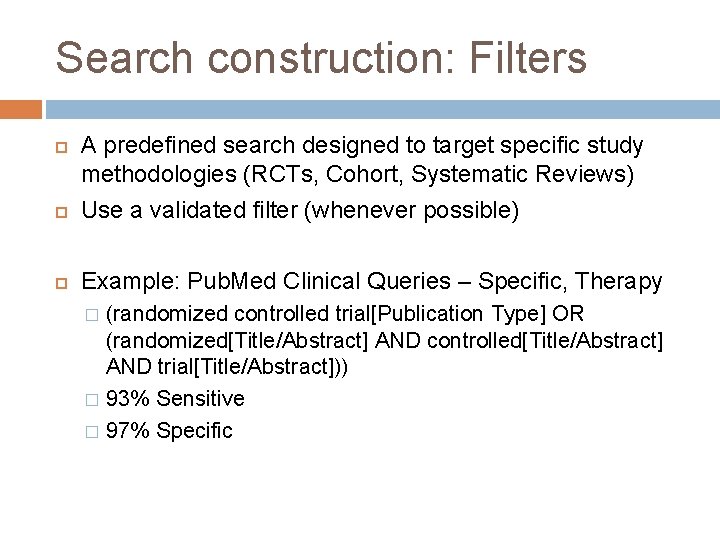 Search construction: Filters

A predefined search designed to target specific study methodologies (RCTs, Cohort, Systematic Reviews)

Use a validated filter (whenever possible)

Example: PubMed Clinical Queries – Specific, Therapy

(randomized controlled trial[Publication Type] OR (randomized[Title/Abstract] AND controlled[Title/Abstract] AND trial[Title/Abstract]))

93% Sensitive

97% Specific